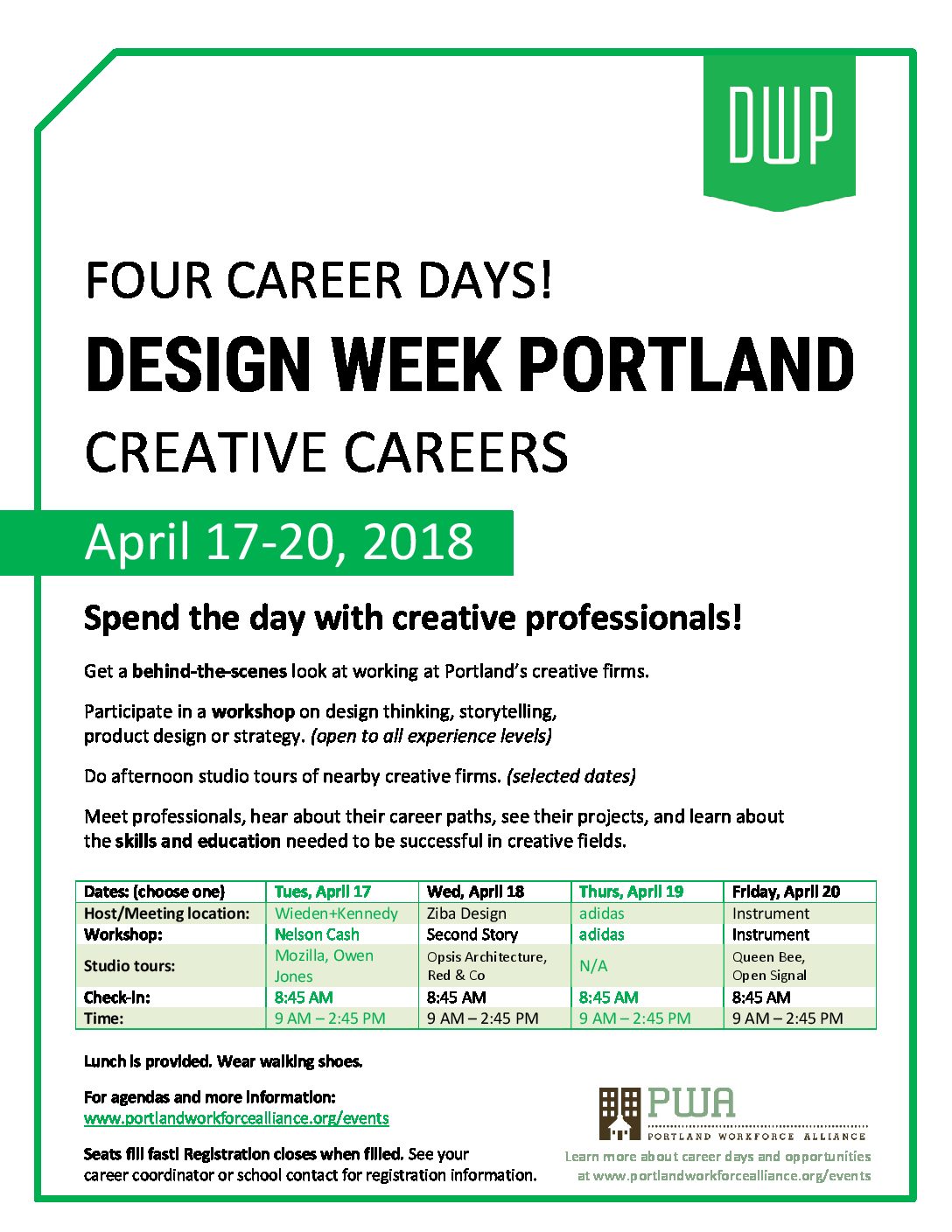 DWP

FOUR CAREER DAYS!

DESIGN WEEK PORTLAND

CREATIVE CAREERS

April 17-20, 2018

Spend the day with creative professionals!

Get a behind-the-scenes look at working at Portland's creative firms.

Participate in a workshop on design thinking, storytelling, product design or strategy. (open to all experience levels)

Do afternoon studio tours of nearby creative firms. (selected dates)

Meet professionals, hear about their career paths, see their projects, and learn about the skills and education needed to be successful in creative fields.

| Dates: (choose one) | Tues, April 17 | Wed, April 18 | Thurs, April 19 | Friday, April 20 |
|---|---|---|---|---|
| Host/Meeting location: | Wieden+Kennedy | Ziba Design | adidas | Instrument |
| Workshop: | Nelson Cash | Second Story | adidas | Instrument |
| Studio tours: | Mozilla, Owen Jones | Opsis Architecture, Red & Co | N/A | Queen Bee, Open Signal |
| Check-in: | 8:45 AM | 8:45 AM | 8:45 AM | 8:45 AM |
| Time: | 9 AM – 2:45 PM | 9 AM – 2:45 PM | 9 AM – 2:45 PM | 9 AM – 2:45 PM |

Lunch is provided. Wear walking shoes.

For agendas and more information:
www.portlandworkforcealliance.org/events

Seats fill fast! Registration closes when filled. See your career coordinator or school contact for registration information.

PWA
PORTLAND WORKFORCE ALLIANCE
Learn more about career days and opportunities at www.portlandworkforcealliance.org/events